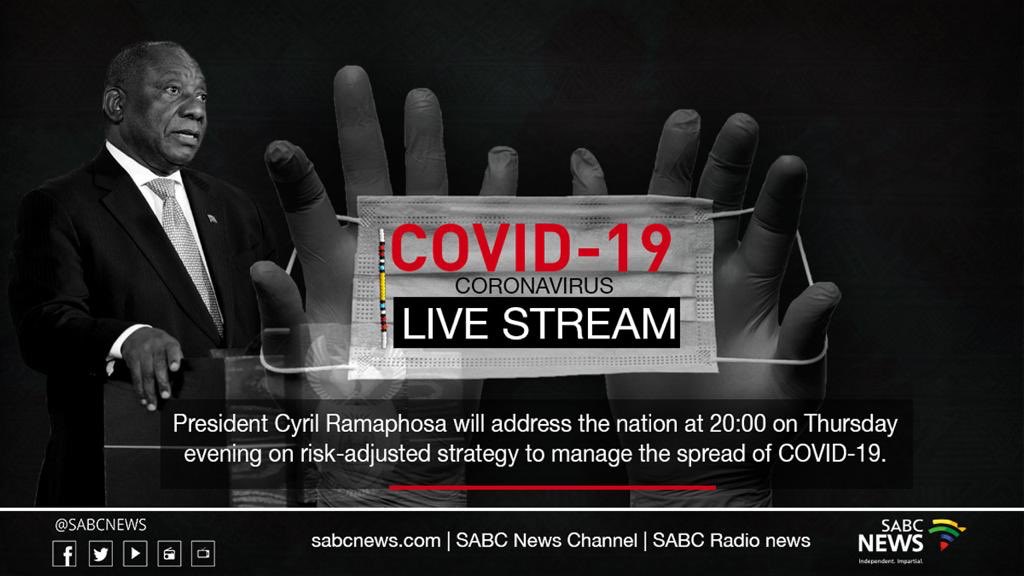 COVID-19
CORONAVIRUS
LIVE STREAM

President Cyril Ramaphosa will address the nation at 20:00 on Thursday evening on risk-adjusted strategy to manage the spread of COVID-19.

@SABCNEWS

sabcnews.com | SABC News Channel | SABC Radio news

SABC
NEWS
Independent. Impartial.